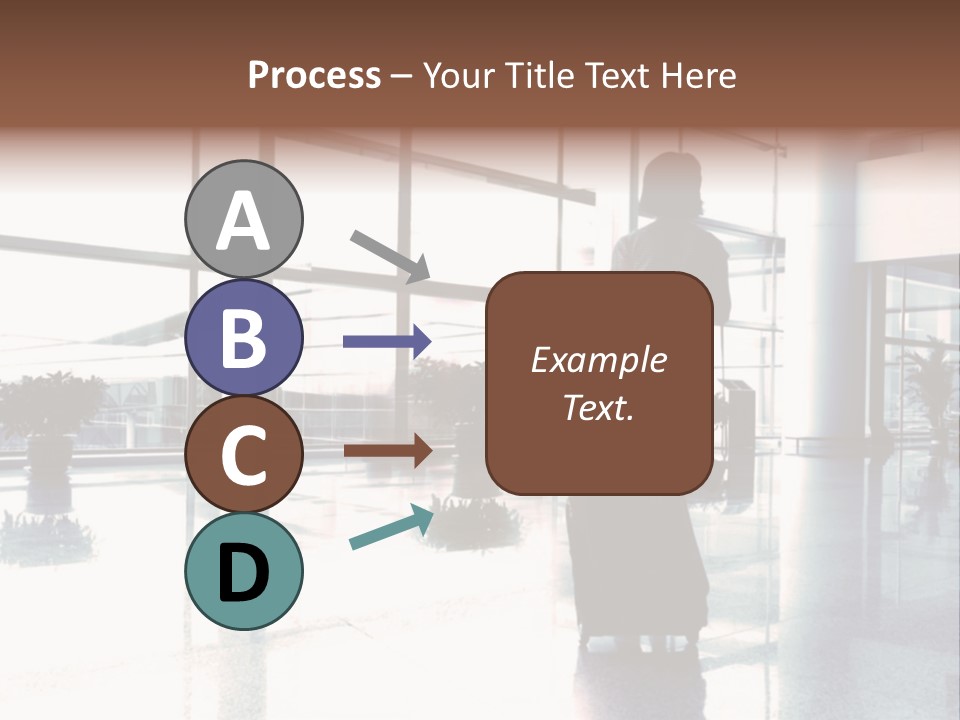 Process – Your Title Text Here

A

B

C

D

Example Text.